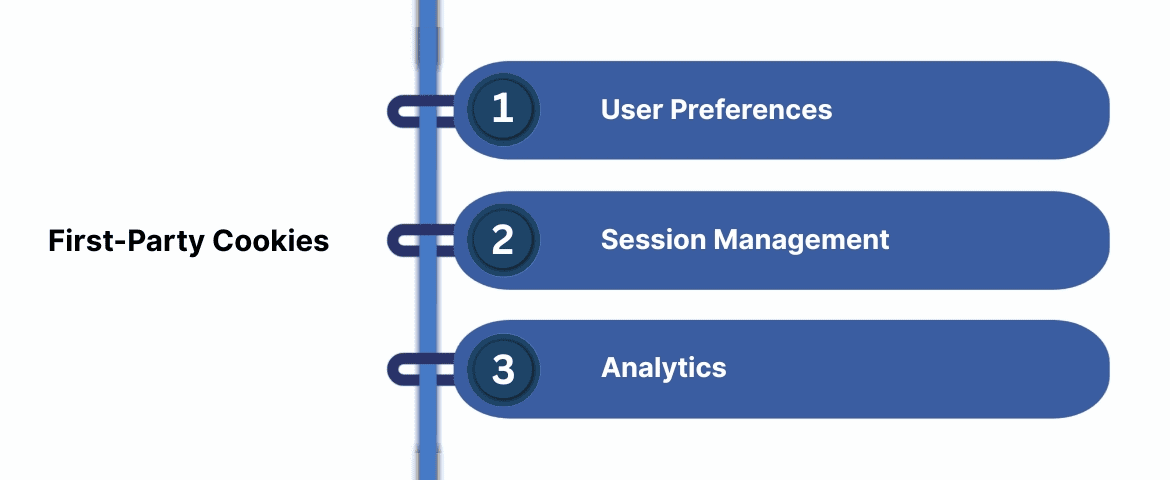 First-Party Cookies

1 User Preferences

2 Session Management

3 Analytics